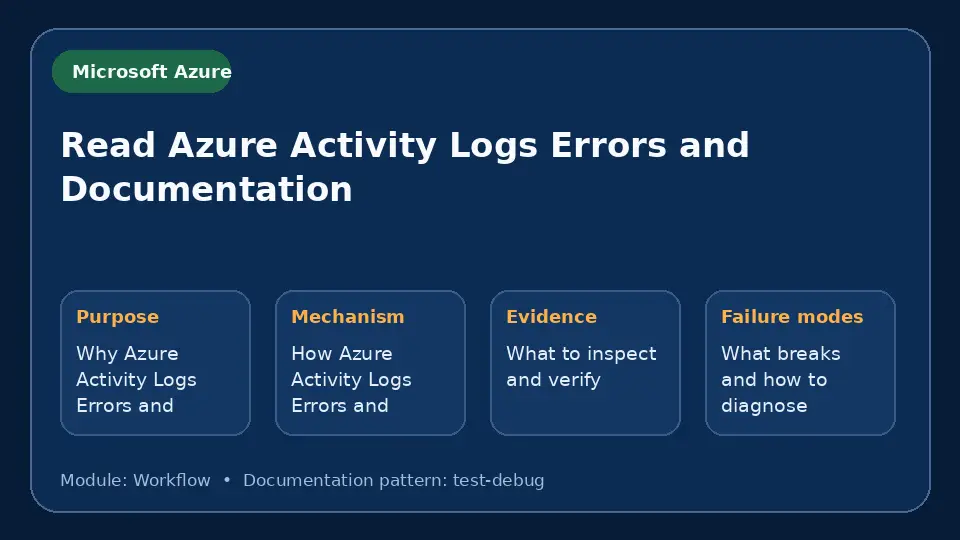 Microsoft Azure

Read Azure Activity Logs Errors and Documentation

Purpose

Why Azure Activity Logs Errors and

Mechanism

How Azure Activity Logs Errors and

Evidence

What to inspect and verify

Failure modes

What breaks and how to diagnose

Module: Workflow • Documentation pattern: test-debug